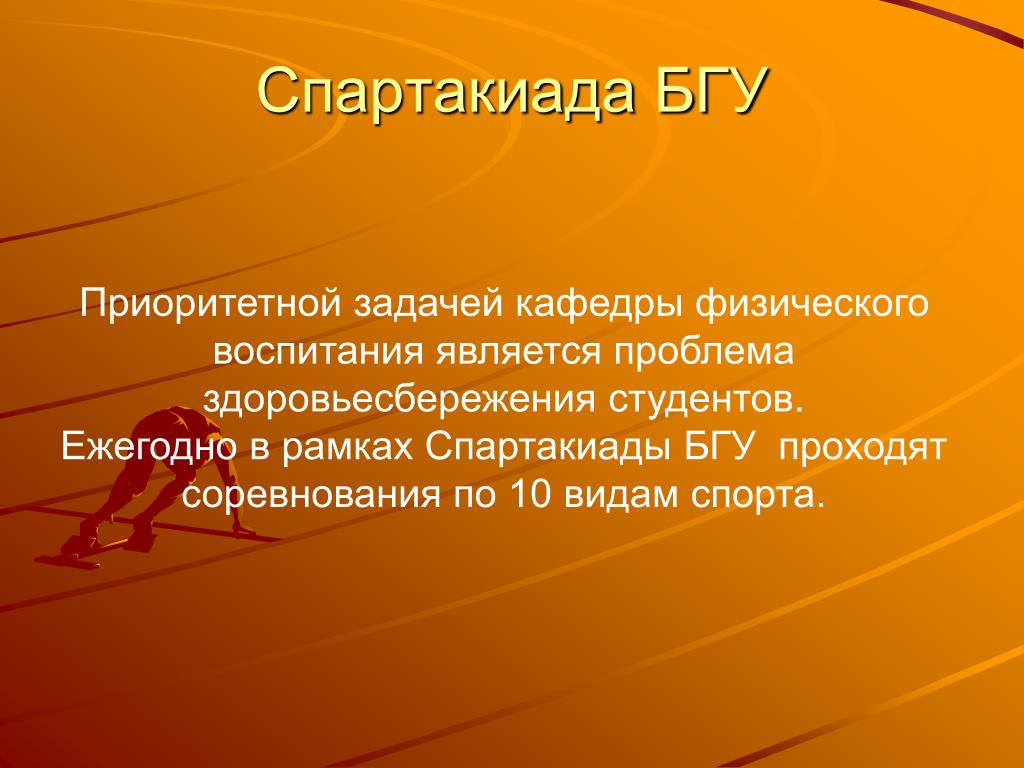 Спартакиада БГУ

Приоритетной задачей кафедры физического воспитания является проблема здоровьесбережения студентов.
Ежегодно в рамках Спартакиады БГУ проходят соревнования по 10 видам спорта.